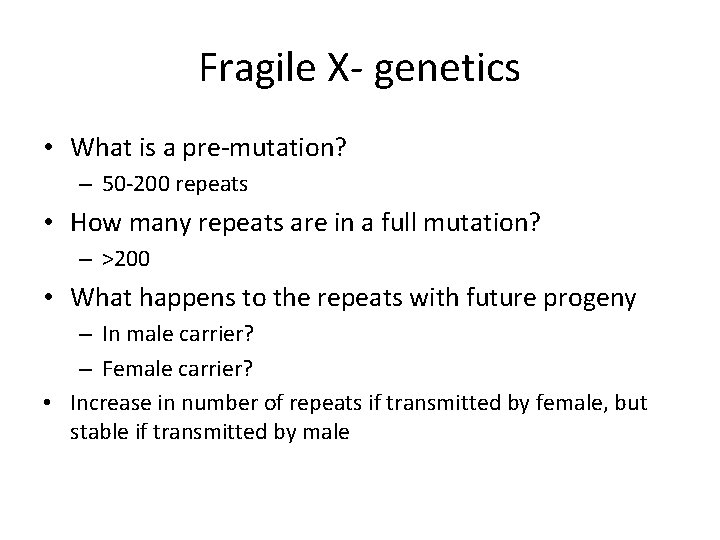 Fragile X- genetics

• What is a pre-mutation?
– 50-200 repeats
• How many repeats are in a full mutation?
– >200
• What happens to the repeats with future progeny
– In male carrier?
– Female carrier?
• Increase in number of repeats if transmitted by female, but stable if transmitted by male